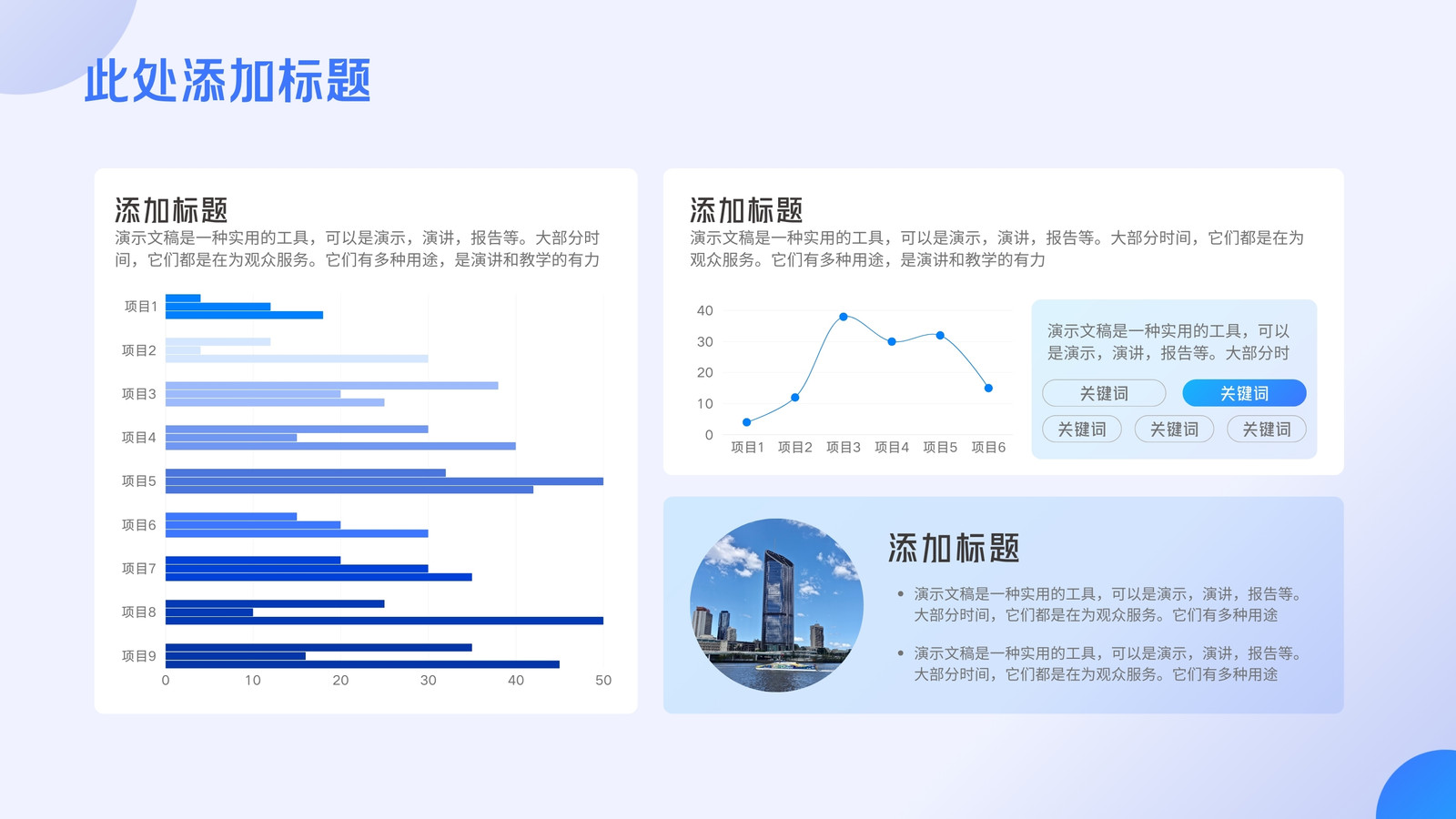 此处添加标题

添加标题
演示文稿是一种实用的工具，可以是演示，演讲，报告等。大部分时间，它们都是在为观众服务。它们有多种用途，是演讲和教学的有力

项目1
项目2
项目3
项目4
项目5
项目6
项目7
项目8
项目9
0 10 20 30 40 50

添加标题
演示文稿是一种实用的工具，可以是演示，演讲，报告等。大部分时间，它们都是在为观众服务。它们有多种用途，是演讲和教学的有力

40
30
20
10
0
项目1 项目2 项目3 项目4 项目5 项目6

演示文稿是一种实用的工具，可以是演示，演讲，报告等。大部分时

关键词 关键词
关键词 关键词 关键词

添加标题
• 演示文稿是一种实用的工具，可以是演示，演讲，报告等。大部分时间，它们都是在为观众服务。它们有多种用途
• 演示文稿是一种实用的工具，可以是演示，演讲，报告等。大部分时间，它们都是在为观众服务。它们有多种用途